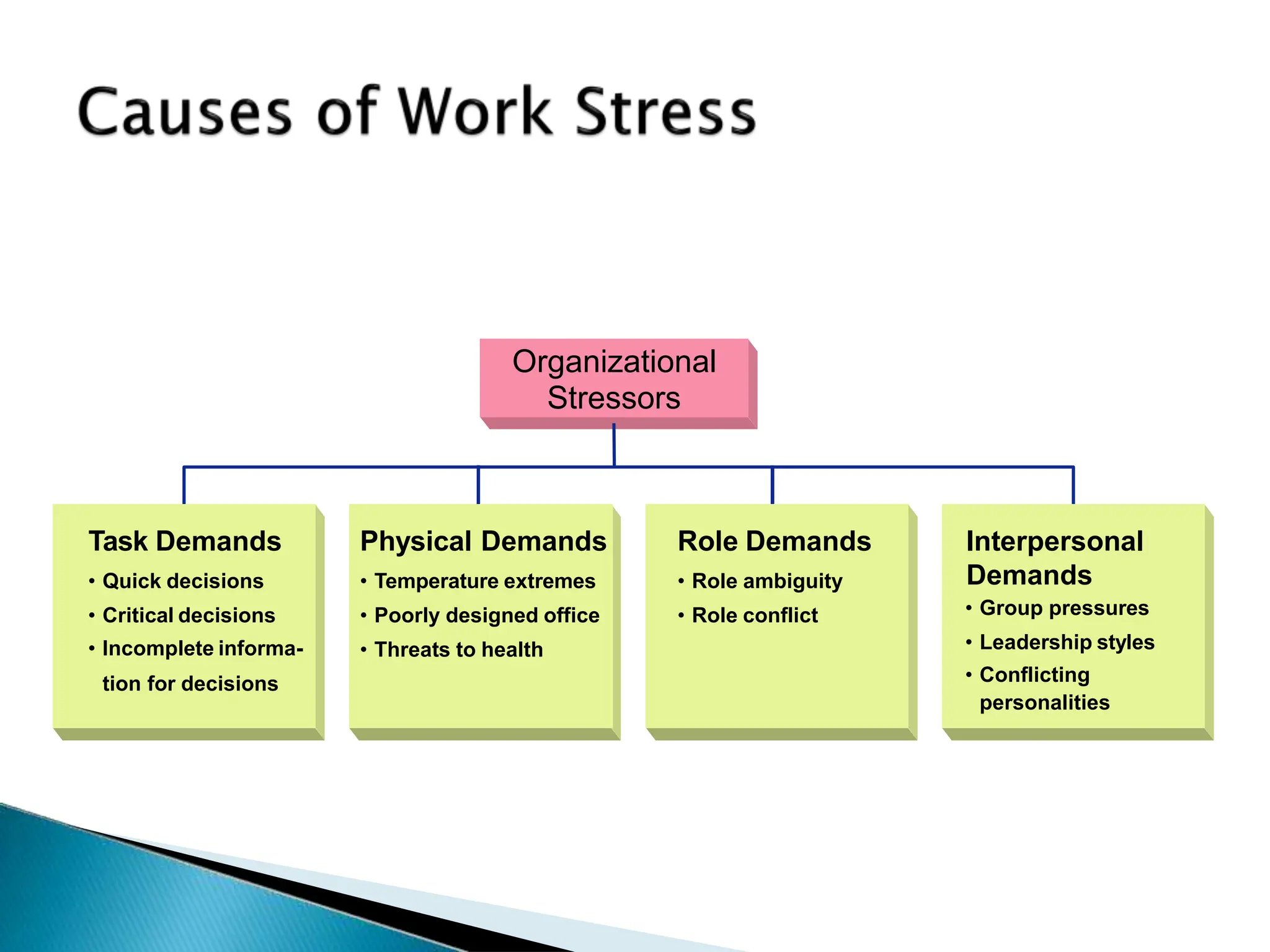 Causes of Work Stress

Organizational Stressors

Task Demands
• Quick decisions
• Critical decisions
• Incomplete information for decisions

Physical Demands
• Temperature extremes
• Poorly designed office
• Threats to health

Role Demands
• Role ambiguity
• Role conflict

Interpersonal Demands
• Group pressures
• Leadership styles
• Conflicting personalities